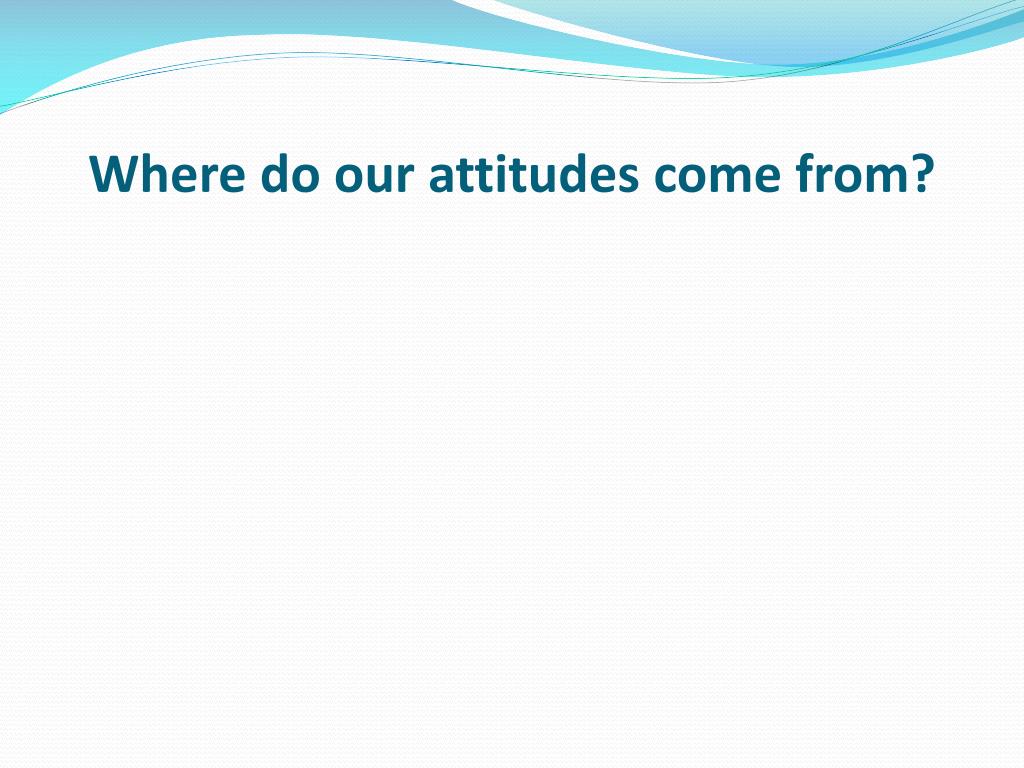 Where do our attitudes come from?